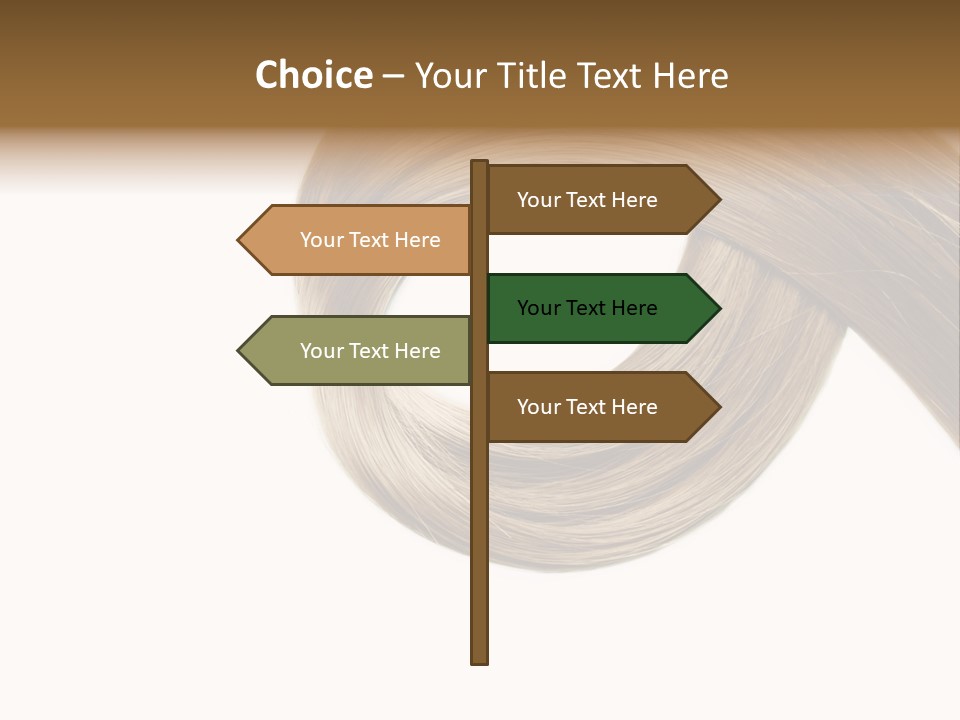 Choice – Your Title Text Here

Your Text Here

Your Text Here

Your Text Here

Your Text Here

Your Text Here